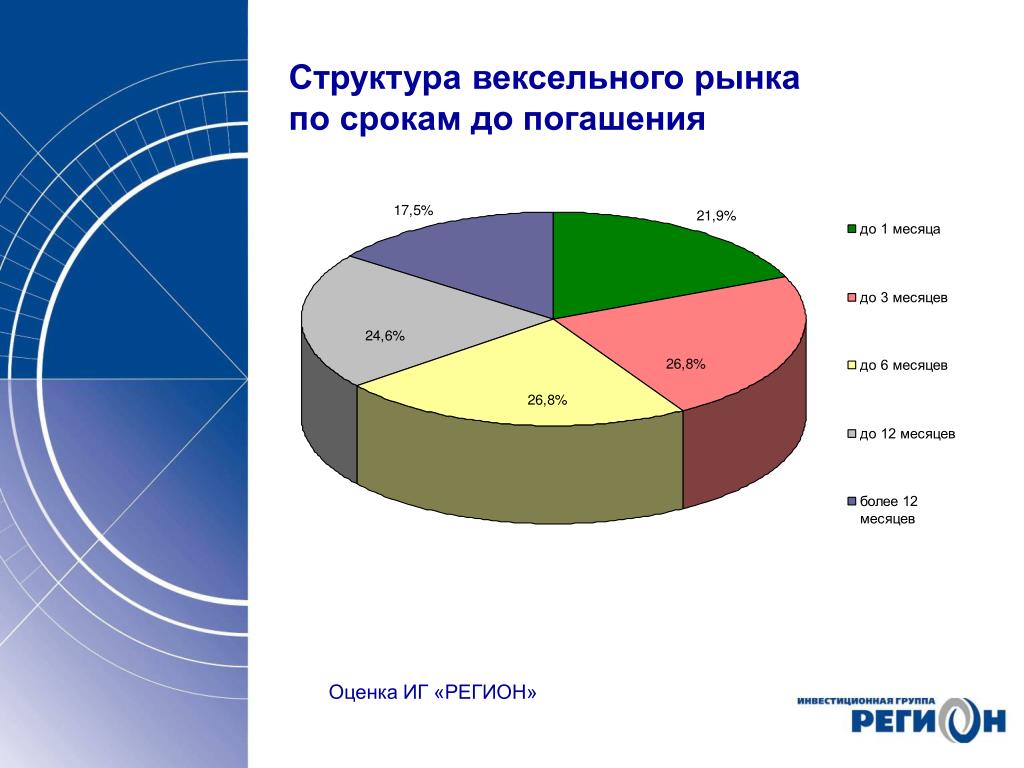 Структура вексельного рынка по срокам до погашения

17,5%

21,9%

24,6%

26,8%

26,8%

до 1 месяца

до 3 месяцев

до 6 месяцев

до 12 месяцев

более 12 месяцев

Оценка ИГ «РЕГИОН»

ИНВЕСТИЦИОННАЯ ГРУППА
РЕГИОН